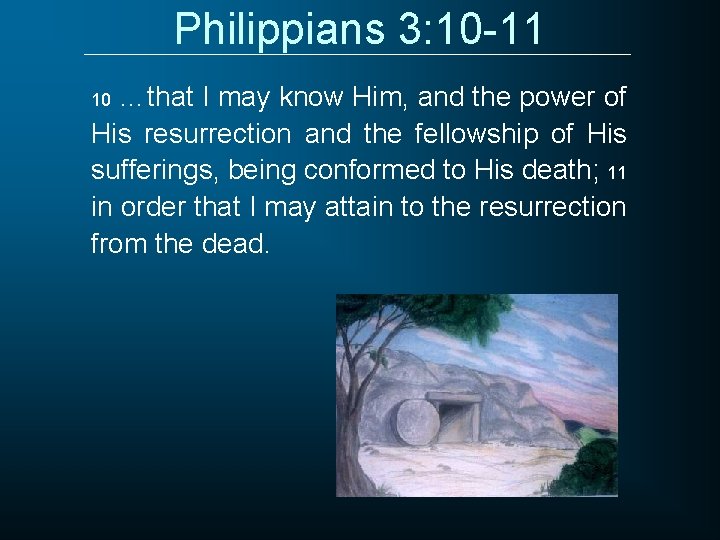 Philippians 3:10-11

10 …that I may know Him, and the power of His resurrection and the fellowship of His sufferings, being conformed to His death; 11 in order that I may attain to the resurrection from the dead.